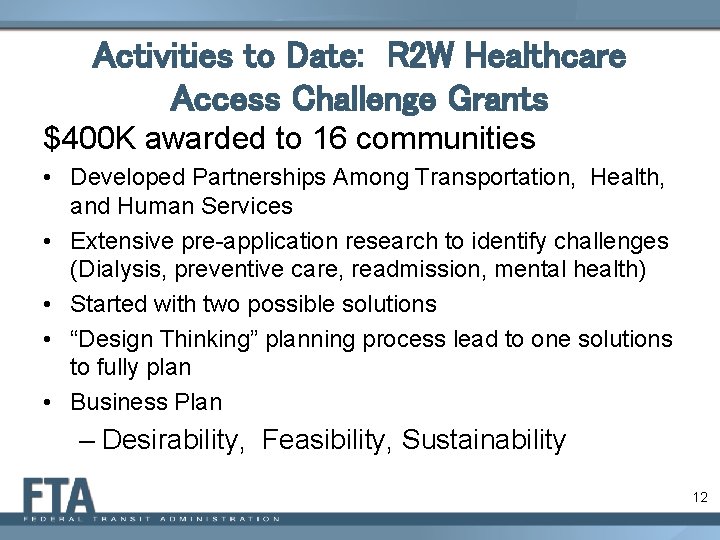 Activities to Date: R2W Healthcare Access Challenge Grants

$400K awarded to 16 communities

• Developed Partnerships Among Transportation, Health, and Human Services
• Extensive pre-application research to identify challenges (Dialysis, preventive care, readmission, mental health)
• Started with two possible solutions
• "Design Thinking" planning process lead to one solutions to fully plan
• Business Plan
  – Desirability, Feasibility, Sustainability

FTA
FEDERAL TRANSIT ADMINISTRATION

12